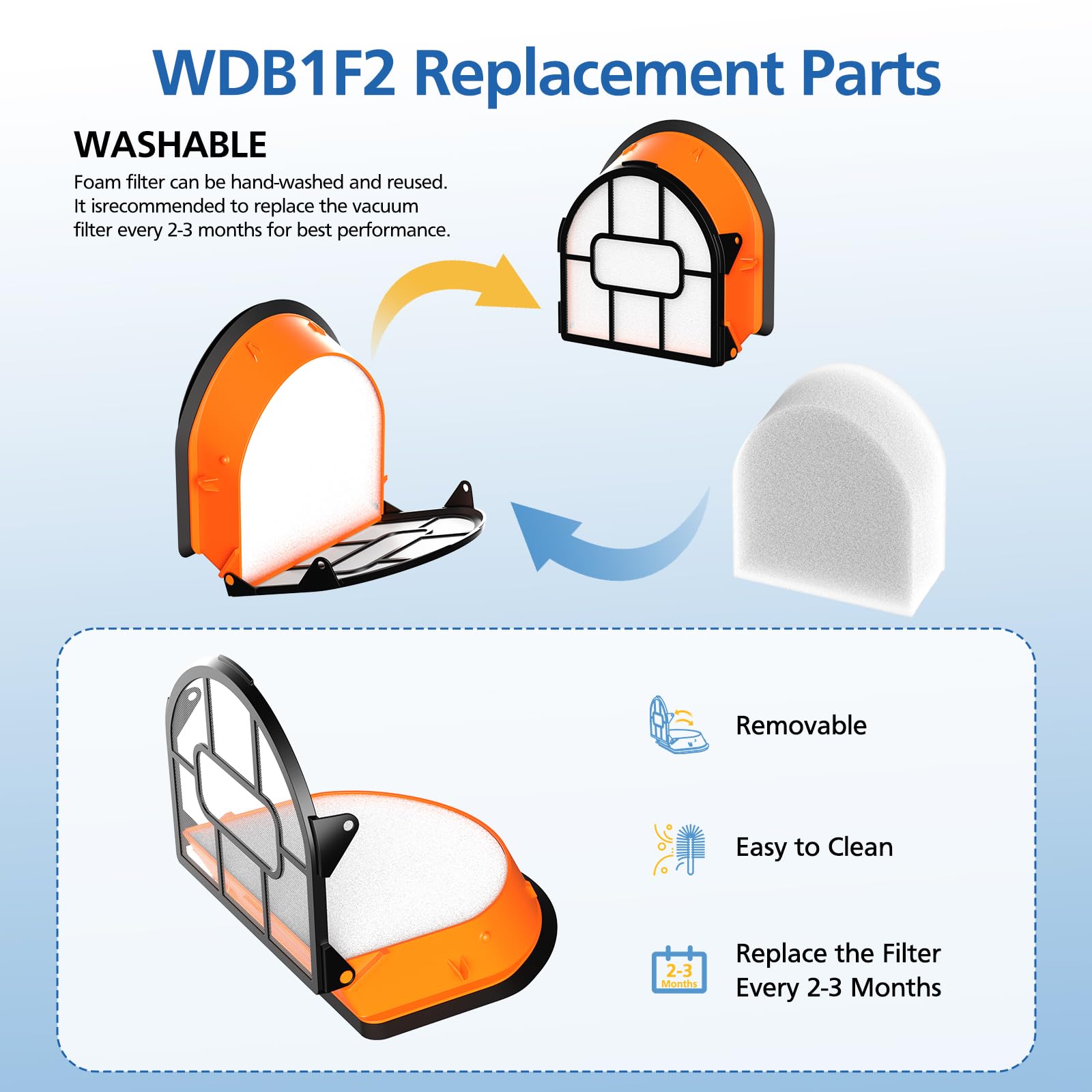 WDB1F2 Replacement Parts

WASHABLE

Foam filter can be hand-washed and reused. It isrecommended to replace the vacuum filter every 2-3 months for best performance.

Removable

Easy to Clean

2-3 Months

Replace the Filter Every 2-3 Months